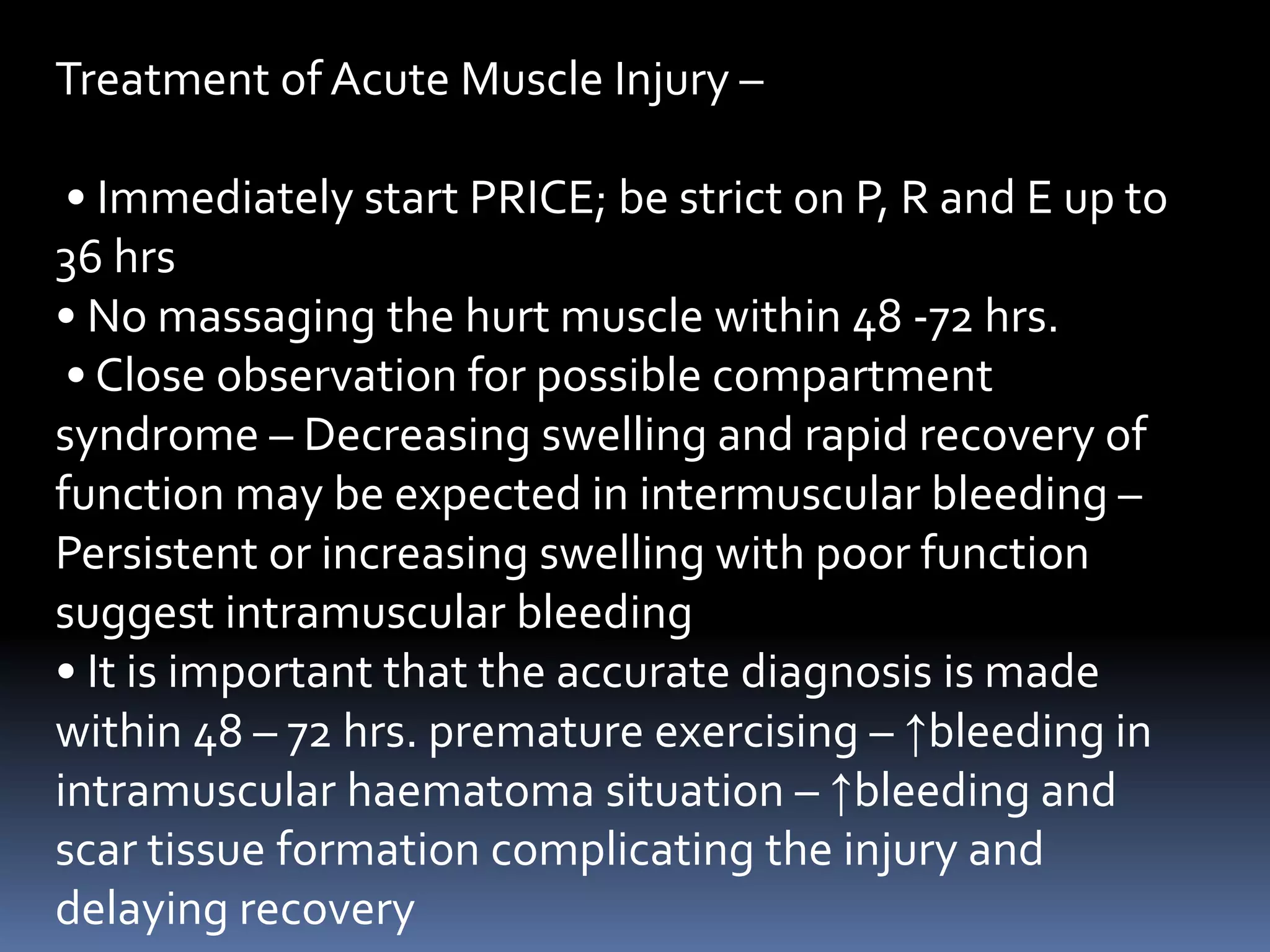 Treatment of Acute Muscle Injury –

• Immediately start PRICE; be strict on P, R and E up to 36 hrs
• No massaging the hurt muscle within 48 -72 hrs.
• Close observation for possible compartment syndrome – Decreasing swelling and rapid recovery of function may be expected in intermuscular bleeding – Persistent or increasing swelling with poor function suggest intramuscular bleeding
• It is important that the accurate diagnosis is made within 48 – 72 hrs. premature exercising – ↑bleeding in intramuscular haematoma situation – ↑bleeding and scar tissue formation complicating the injury and delaying recovery